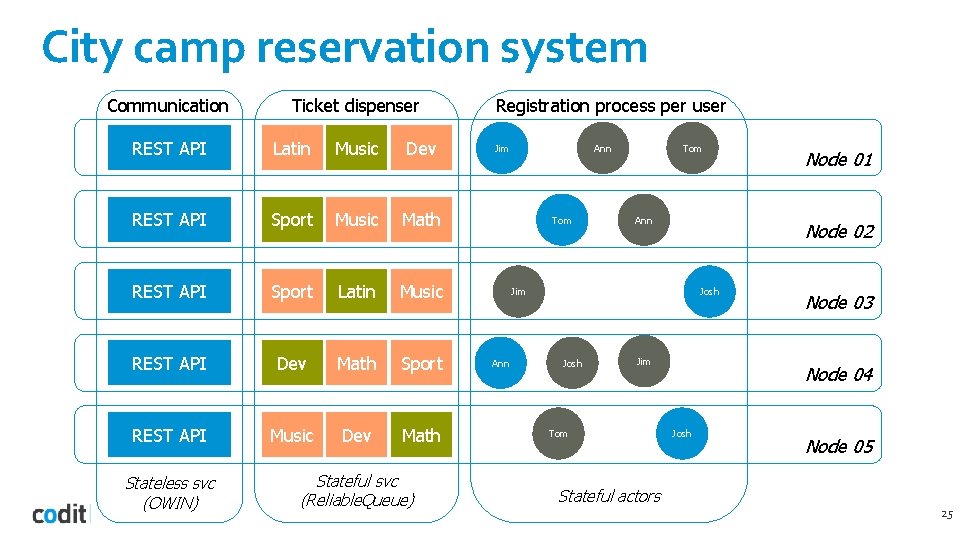 City camp reservation system

Communication

Ticket dispenser

Registration process per user

REST API

Latin

Music

Dev

Jim

Ann

Tom

Node 01

REST API

Sport

Music

Math

Tom

Ann

Node 02

REST API

Sport

Latin

Music

Jim

Josh

Node 03

REST API

Dev

Math

Sport

Ann

Josh

Jim

Node 04

REST API

Music

Dev

Math

Tom

Josh

Node 05

Stateless svc (OWIN)

Stateful svc (ReliableQueue)

Stateful actors

codit

25